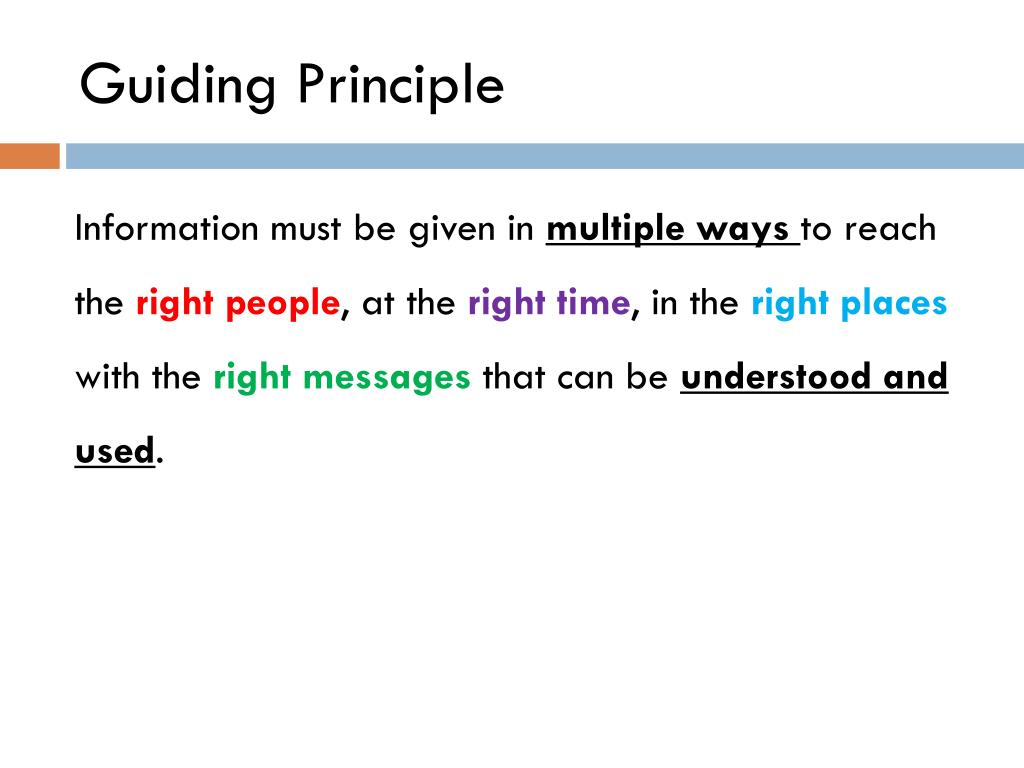 Guiding Principle

Information must be given in multiple ways to reach the right people, at the right time, in the right places with the right messages that can be understood and used.